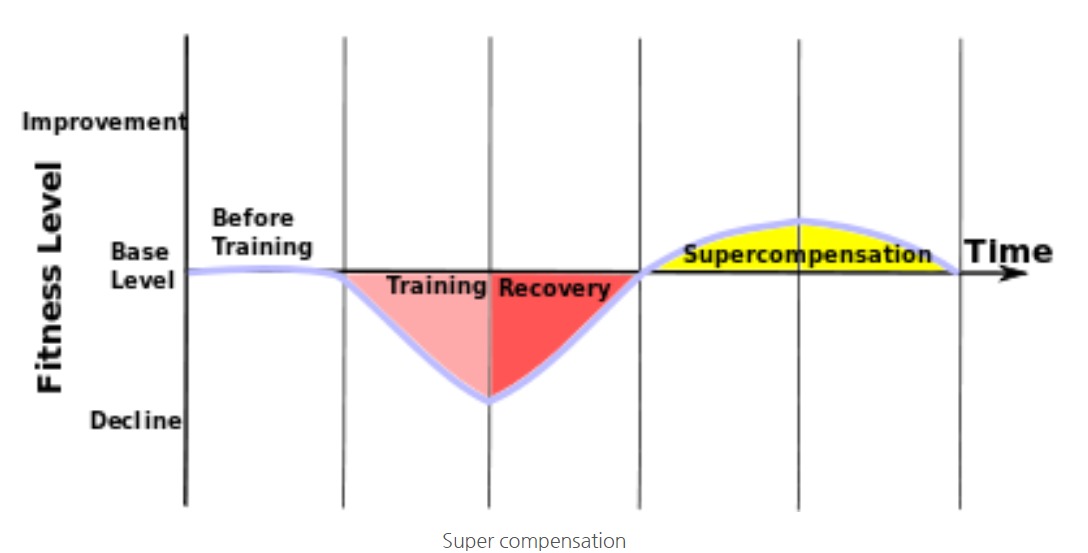 Fitness Level

Improvement

Base Level

Decline

Before Training

Training

Recovery

Supercompensation

Time

Super compensation